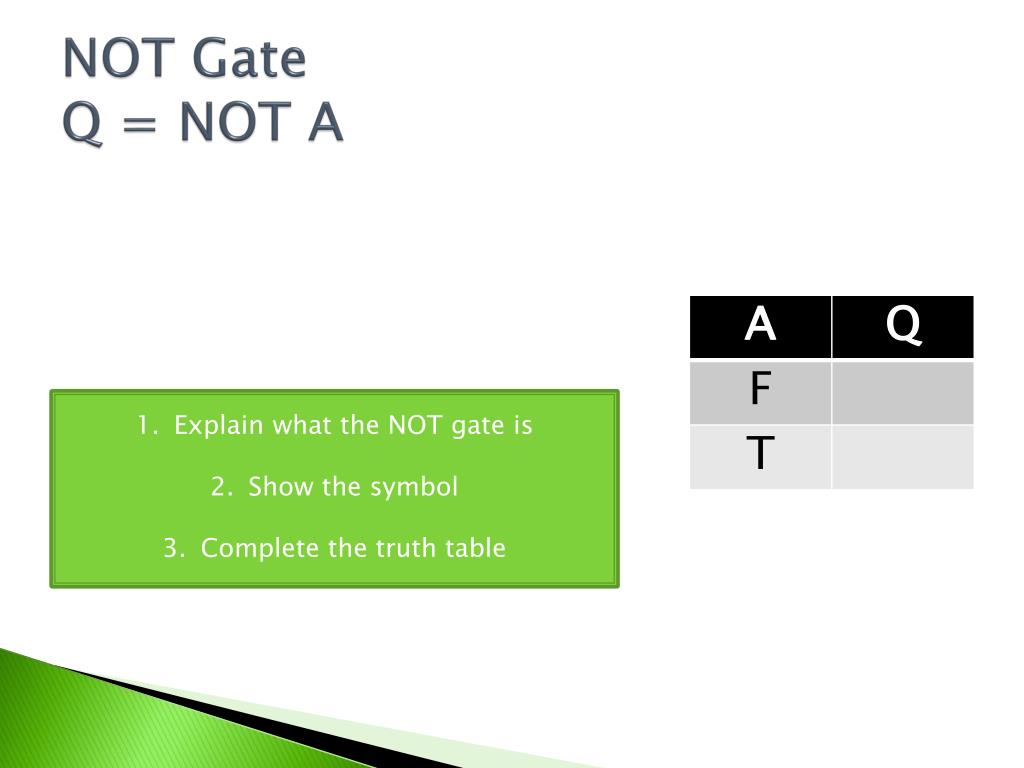 NOT Gate
Q = NOT A

1. Explain what the NOT gate is

2. Show the symbol

3. Complete the truth table

| A | Q |
|---|---|
| F | |
| T | |